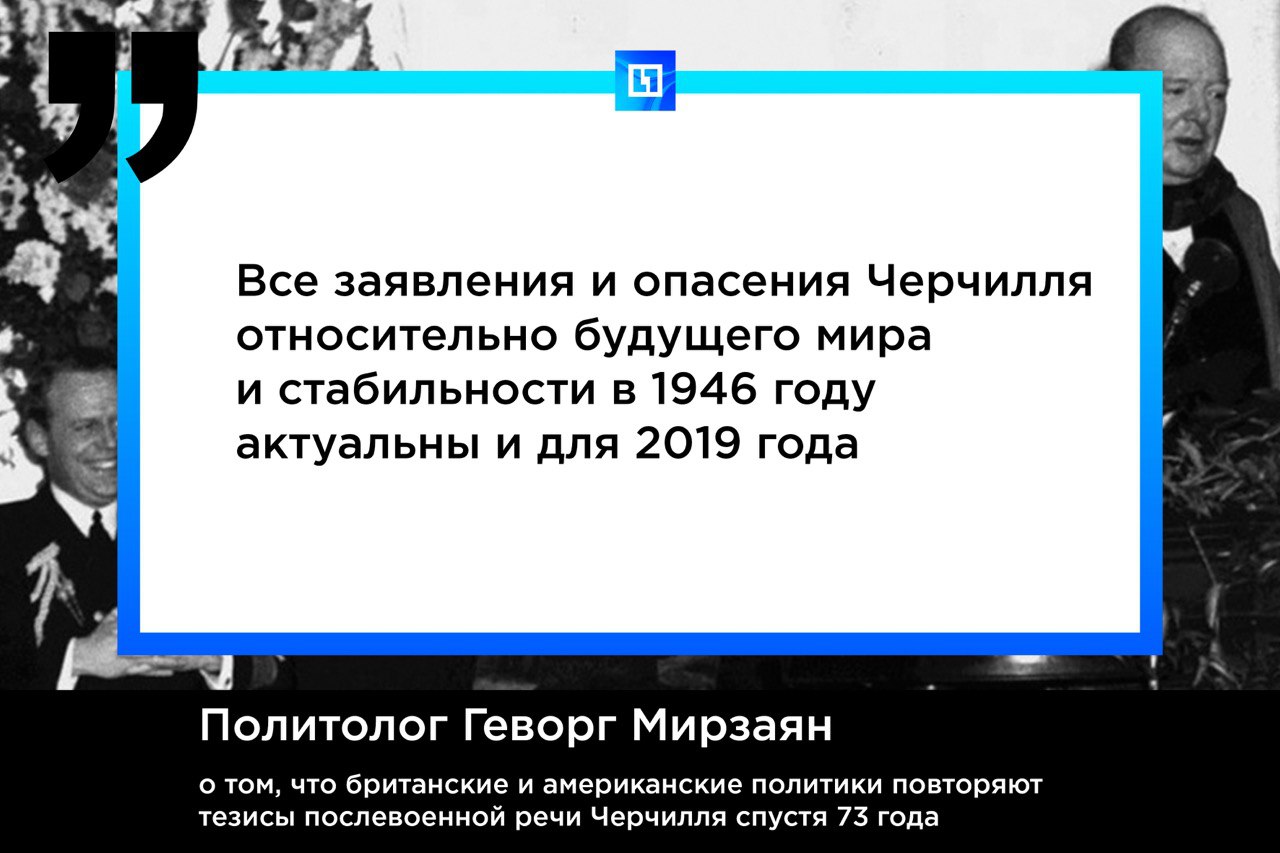 Все заявления и опасения Черчилля относительно будущего мира и стабильности в 1946 году актуальны и для 2019 года

Политолог Геворг Мирзаян

о том, что британские и американские политики повторяют тезисы послевоенной речи Черчилля спустя 73 года